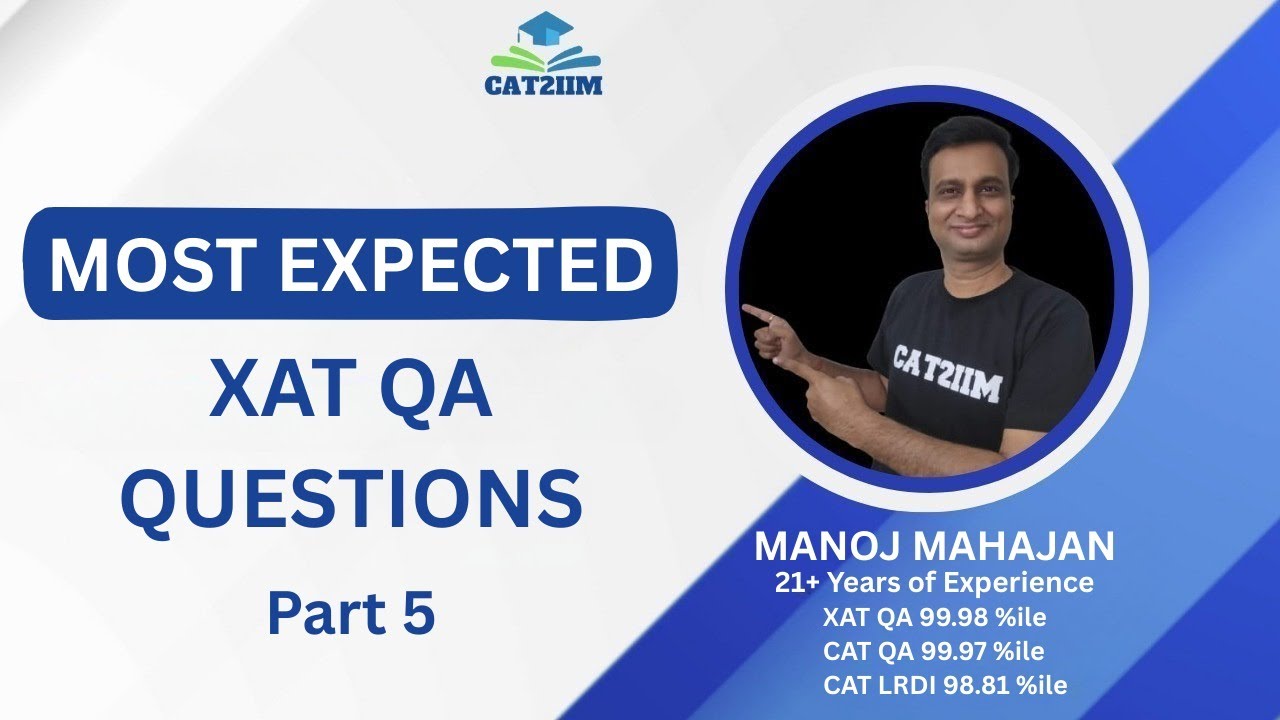 CAT2IIM

MOST EXPECTED

XAT QA QUESTIONS

Part 5

CAT2IIM

MANOJ MAHAJAN
21+ Years of Experience
XAT QA 99.98 %ile
CAT QA 99.97 %ile
CAT LRDI 98.81 %ile